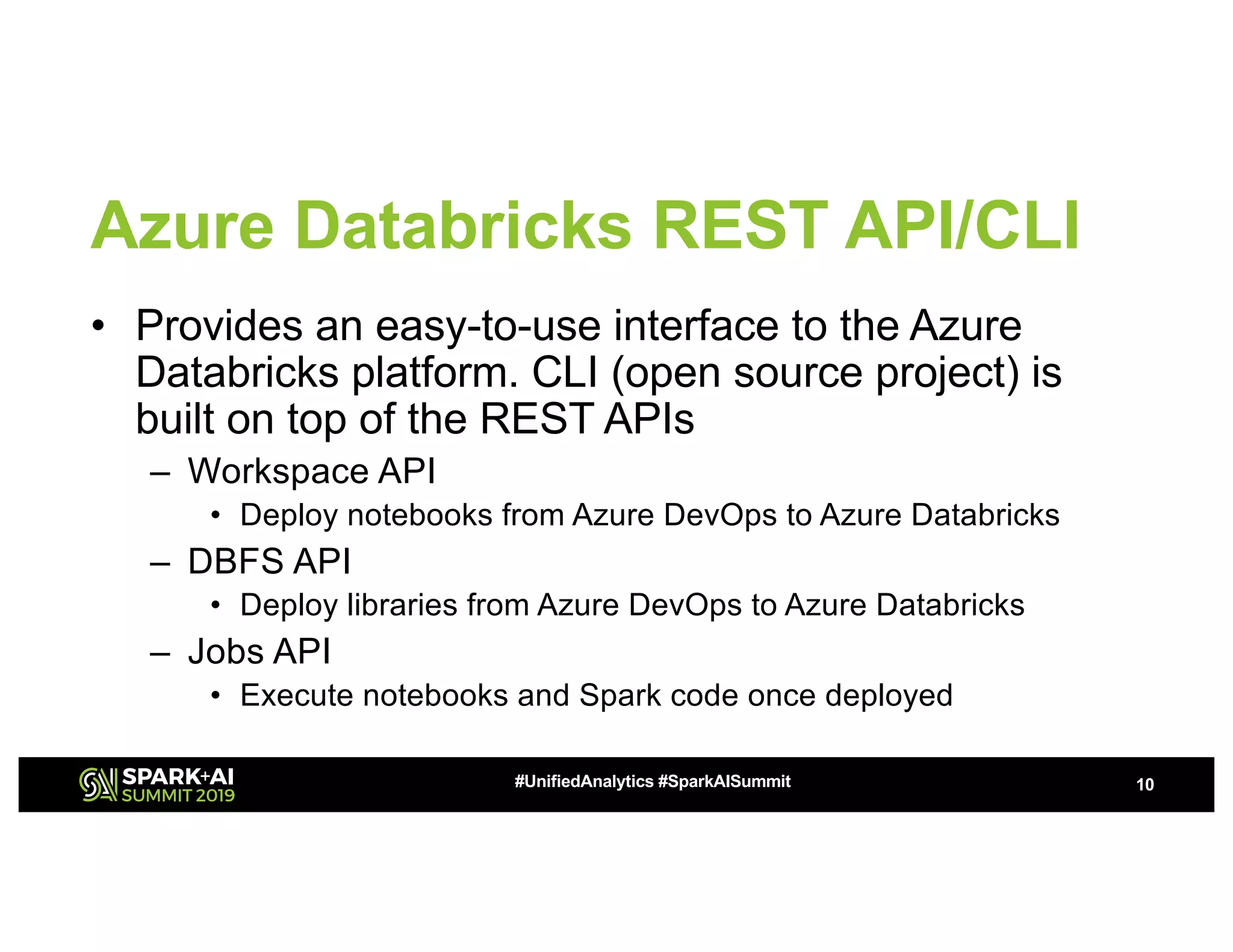 Azure Databricks REST API/CLI

• Provides an easy-to-use interface to the Azure Databricks platform. CLI (open source project) is built on top of the REST APIs

– Workspace API

• Deploy notebooks from Azure DevOps to Azure Databricks

– DBFS API

• Deploy libraries from Azure DevOps to Azure Databricks

– Jobs API

• Execute notebooks and Spark code once deployed

SPARK+AI SUMMIT 2019

#UnifiedAnalytics #SparkAISummit

10